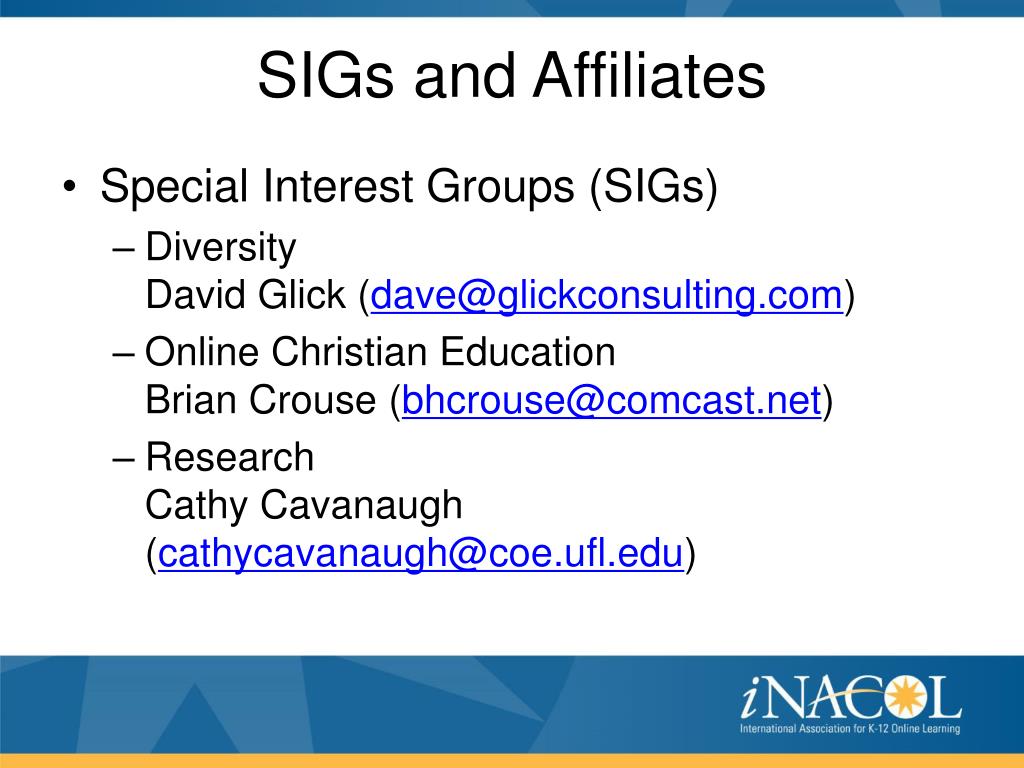 SIGs and Affiliates

• Special Interest Groups (SIGs)
– Diversity
David Glick (dave@glickconsulting.com)
– Online Christian Education
Brian Crouse (bhcrouse@comcast.net)
– Research
Cathy Cavanaugh
(cathycavanaugh@coe.ufl.edu)

iNACOL
International Association for K-12 Online Learning